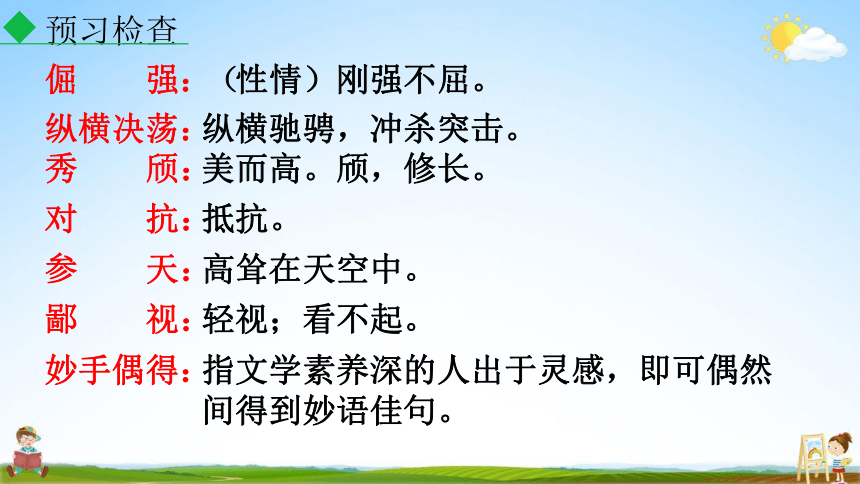 预习检查

倔　　强：（性情）刚强不屈。

纵横决荡：纵横驰骋，冲杀突击。

秀　　颀：美而高。颀，修长。

对　　抗：抵抗。

参　　天：高耸在天空中。

鄙　　视：轻视；看不起。

妙手偶得：指文学素养深的人出于灵感，即可偶然间得到妙语佳句。